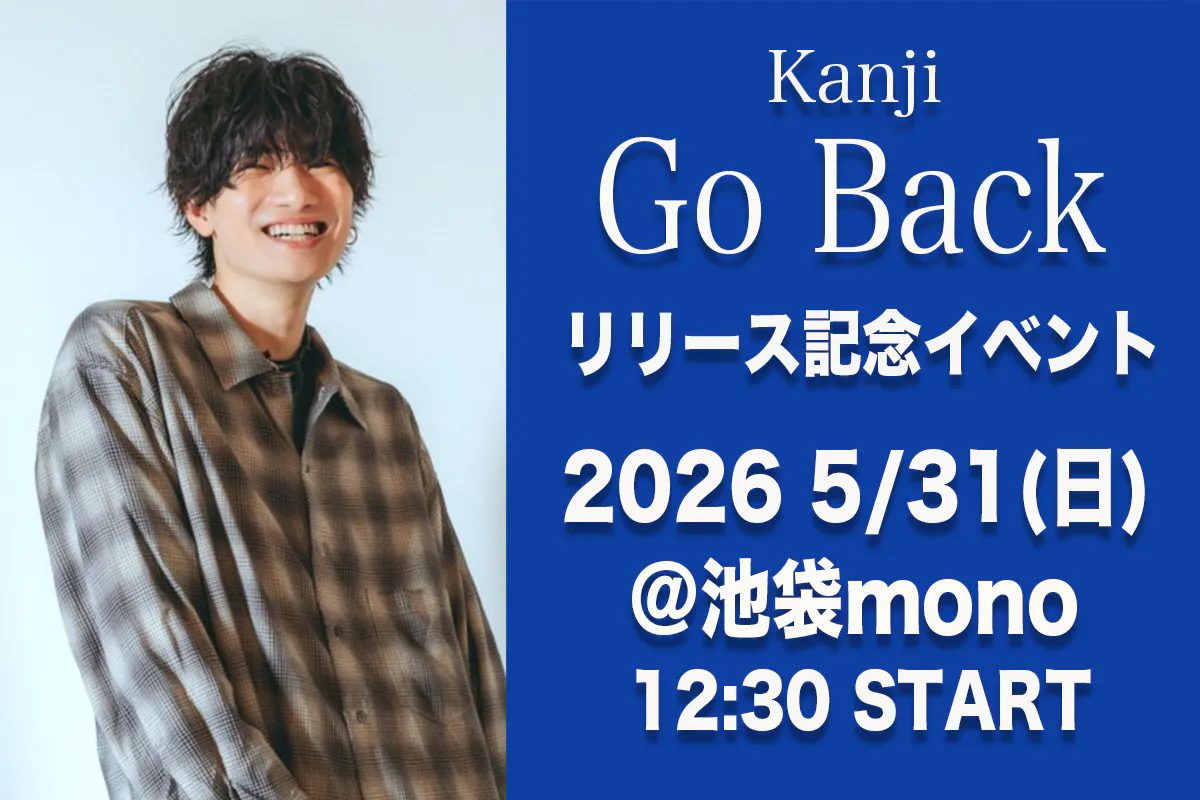 Kanji
Go Back
リリース記念イベント
2026 5/31(日)
@池袋mono
12:30 START